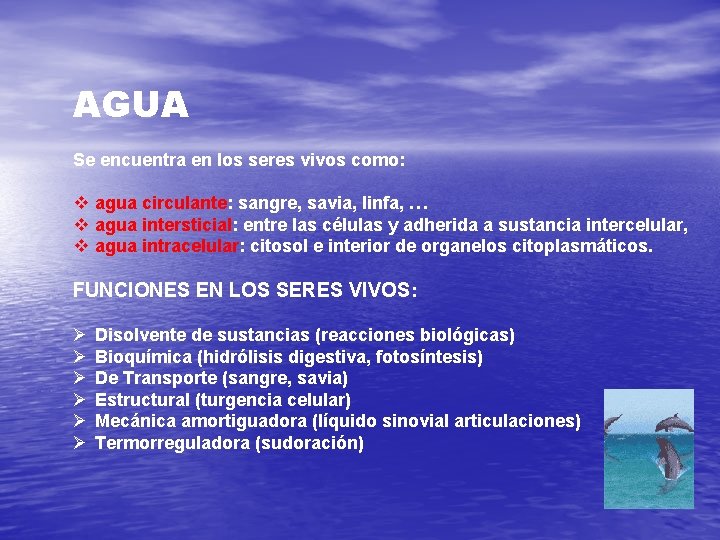 AGUA

Se encuentra en los seres vivos como:

❖ agua circulante: sangre, savia, linfa, …
❖ agua intersticial: entre las células y adherida a sustancia intercelular,
❖ agua intracelular: citosol e interior de organelos citoplasmáticos.

FUNCIONES EN LOS SERES VIVOS:

➢ Disolvente de sustancias (reacciones biológicas)
➢ Bioquímica (hidrólisis digestiva, fotosíntesis)
➢ De Transporte (sangre, savia)
➢ Estructural (turgencia celular)
➢ Mecánica amortiguadora (líquido sinovial articulaciones)
➢ Termorreguladora (sudoración)